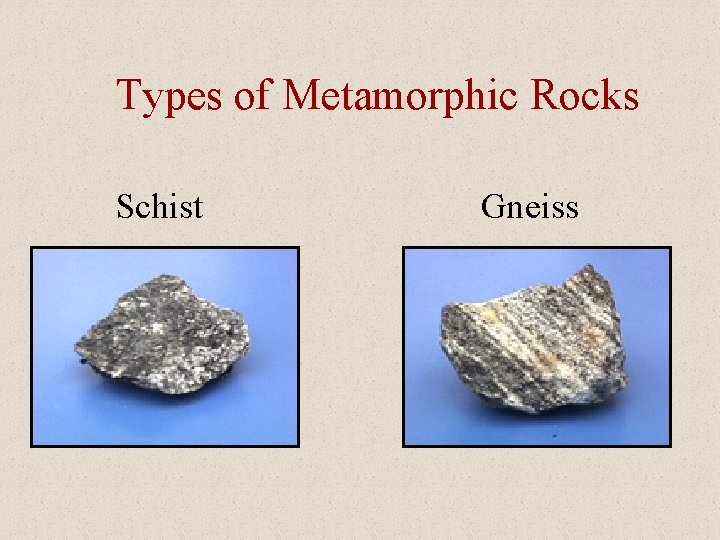 Types of Metamorphic Rocks

Schist

Gneiss